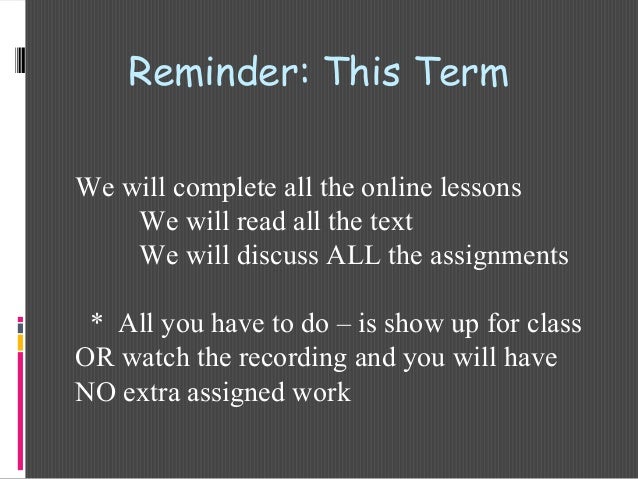 Reminder: This Term

We will complete all the online lessons
We will read all the text
We will discuss ALL the assignments

* All you have to do – is show up for class OR watch the recording and you will have NO extra assigned work